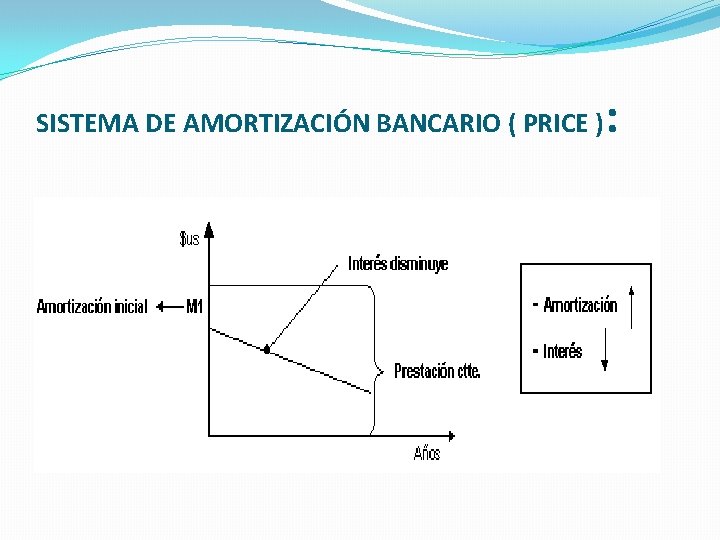 SISTEMA DE AMORTIZACIÓN BANCARIO ( PRICE ):

$us

Interés disminuye

Amortización inicial ← M1

Prestación ctte.

Años

- Amortización

- Interés